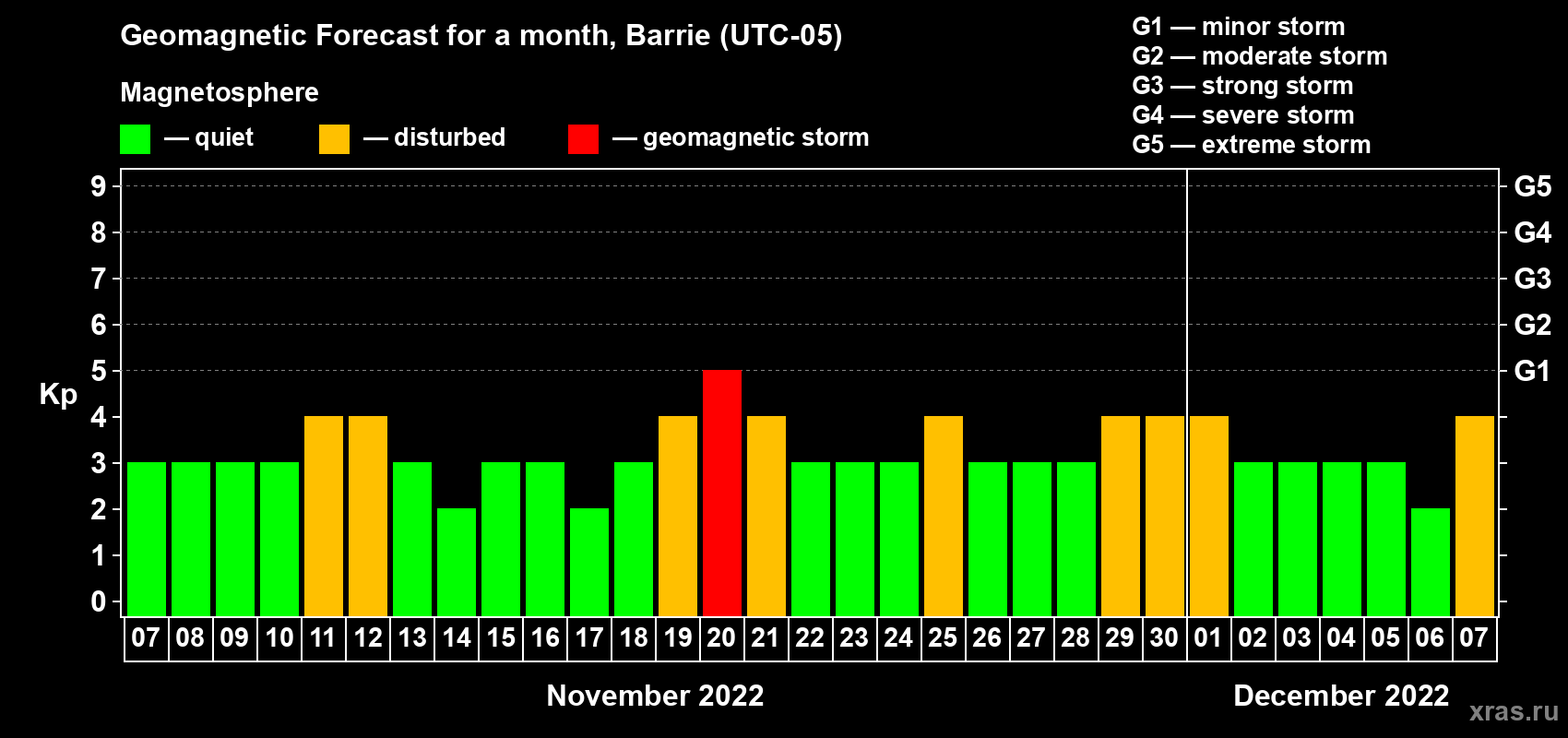 Geomagnetic Forecast for a month, Barrie (UTC-05)

Magnetosphere

— quiet — disturbed — geomagnetic storm

G1 — minor storm
G2 — moderate storm
G3 — strong storm
G4 — severe storm
G5 — extreme storm

Kp

9
8
7
6
5
4
3
2
1
0

G5
G4
G3
G2
G1

07 08 09 10 11 12 13 14 15 16 17 18 19 20 21 22 23 24 25 26 27 28 29 30 01 02 03 04 05 06 07

November 2022

December 2022

xras.ru